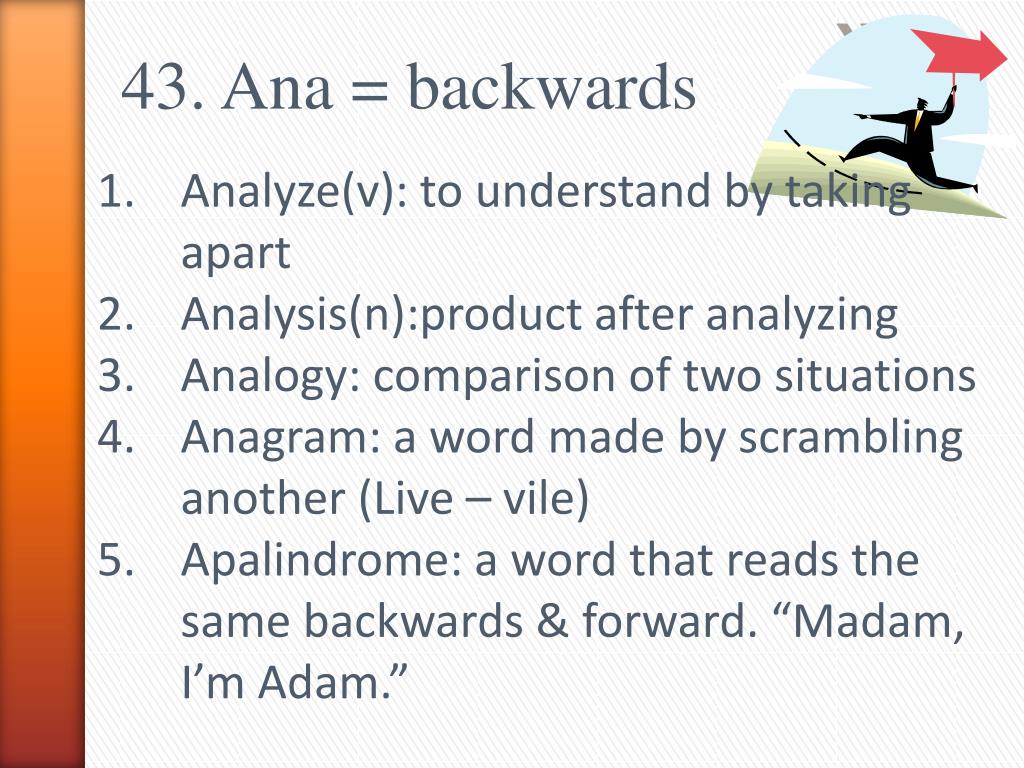 43. Ana = backwards

1. Analyze(v): to understand by taking apart
2. Analysis(n):product after analyzing
3. Analogy: comparison of two situations
4. Anagram: a word made by scrambling another (Live – vile)
5. Apalindrome: a word that reads the same backwards & forward. “Madam, I’m Adam.”